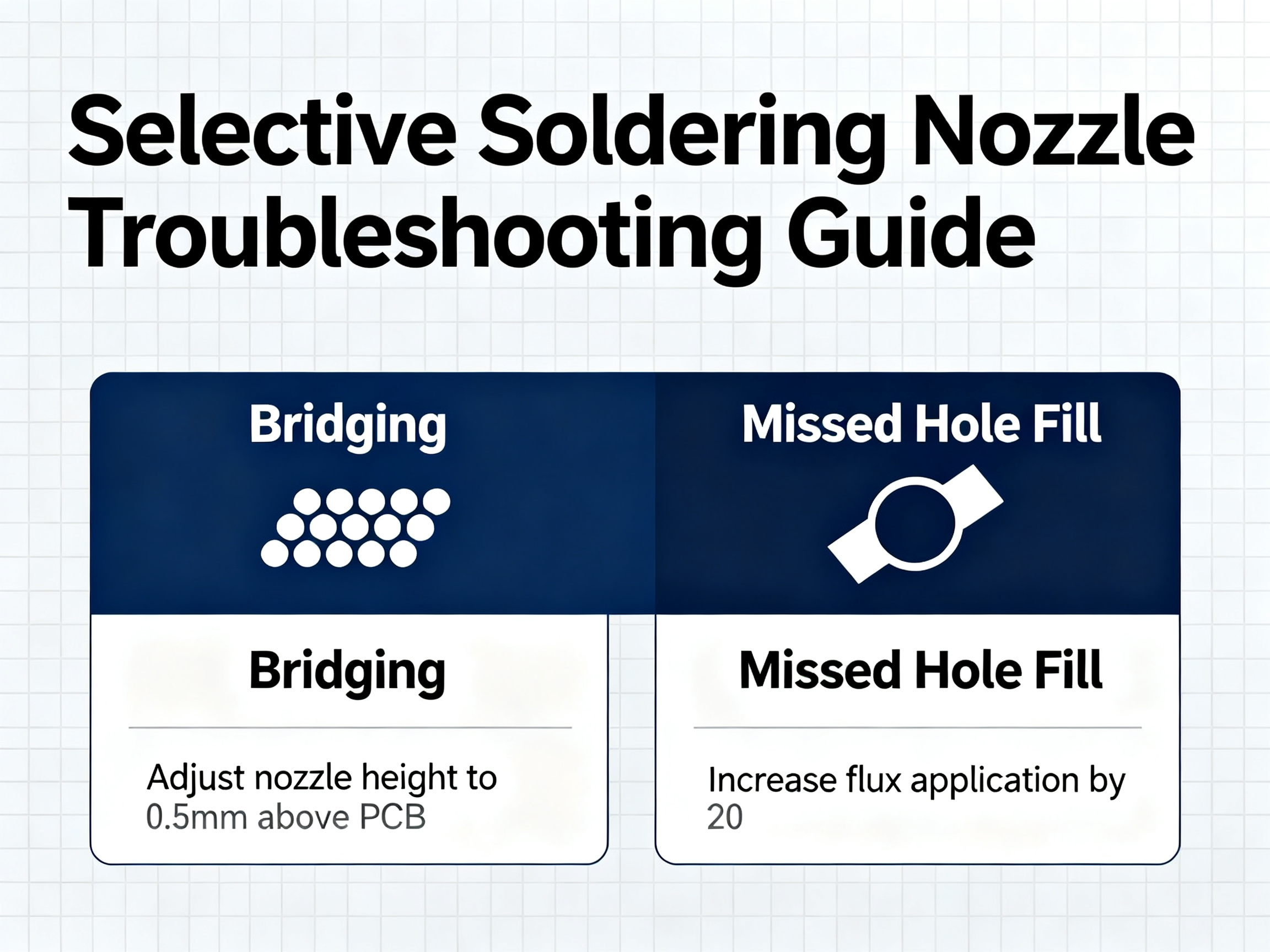 Selective Soldering Nozzle Troubleshooting Guide

Bridging

Bridging

Adjust nozzle height to 0.5mm above PCB

Missed Hole Fill

Missed Hole Fill

Increase flux application by 20